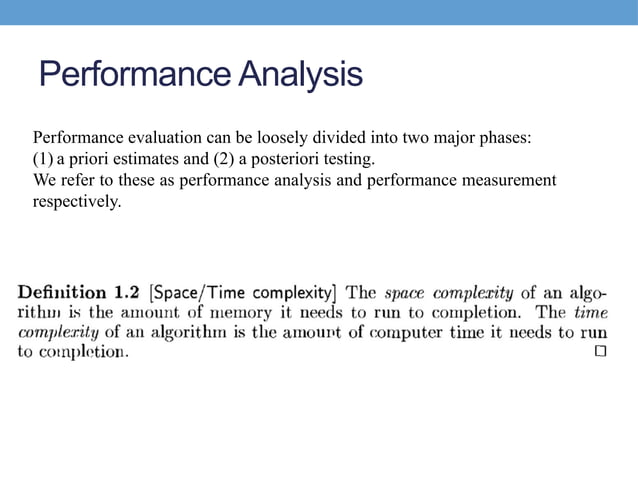 Performance Analysis

Performance evaluation can be loosely divided into two major phases: (1) a priori estimates and (2) a posteriori testing.
We refer to these as performance analysis and performance measurement respectively.

Definition 1.2 [Space/Time complexity] The space complexity of an algorithm is the amount of memory it needs to run to completion. The time complexity of an algorithm is the amount of computer time it needs to run to completion. □